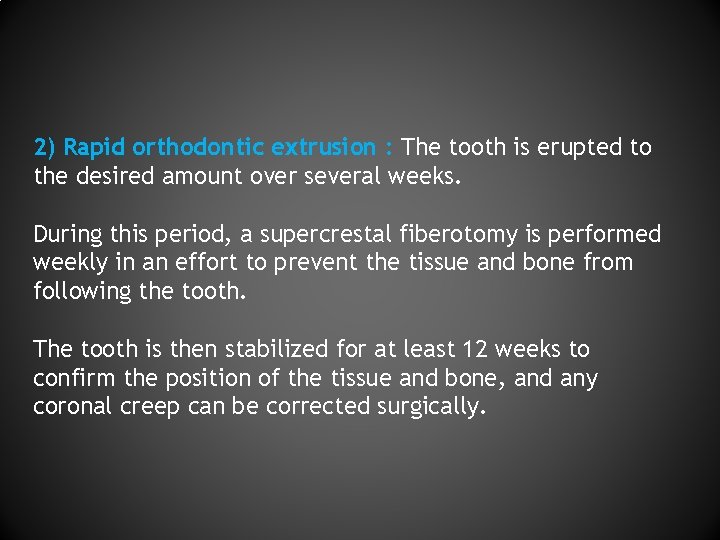 2) Rapid orthodontic extrusion : The tooth is erupted to the desired amount over several weeks.

During this period, a supercrestal fiberotomy is performed weekly in an effort to prevent the tissue and bone from following the tooth.

The tooth is then stabilized for at least 12 weeks to confirm the position of the tissue and bone, and any coronal creep can be corrected surgically.